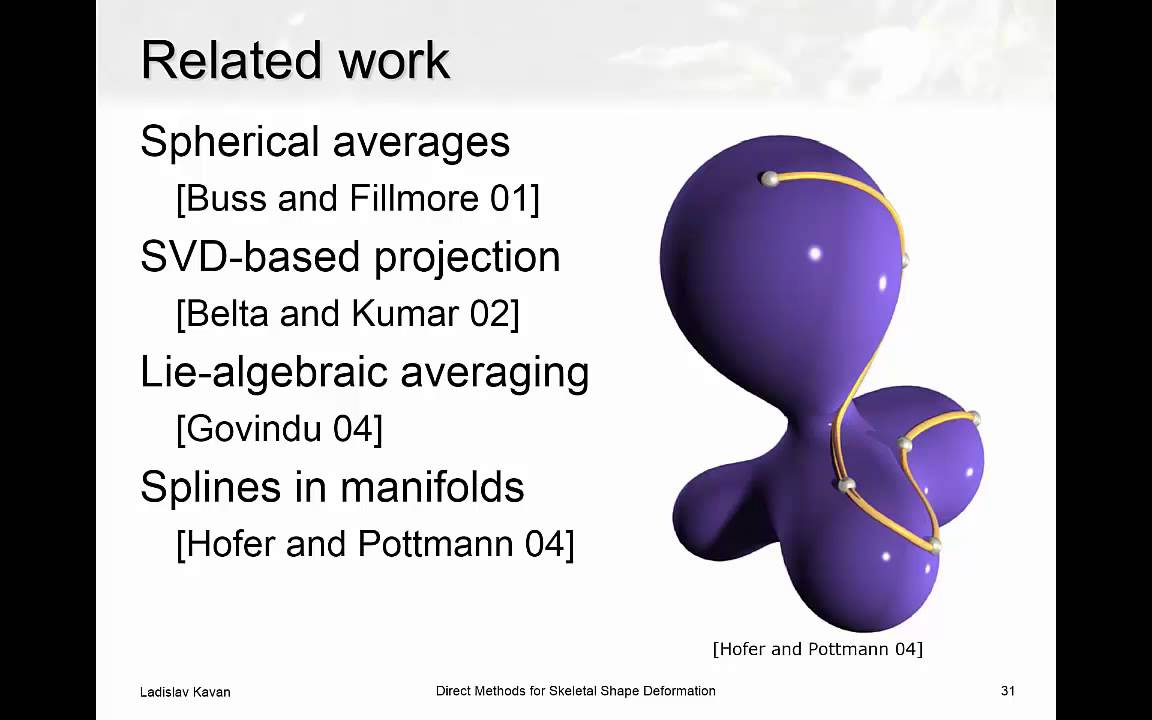 Related work

Spherical averages
[Buss and Fillmore 01]

SVD-based projection
[Belta and Kumar 02]

Lie-algebraic averaging
[Govindu 04]

Splines in manifolds
[Hofer and Pottmann 04]

[Hofer and Pottmann 04]

Ladislav Kavan

Direct Methods for Skeletal Shape Deformation

31